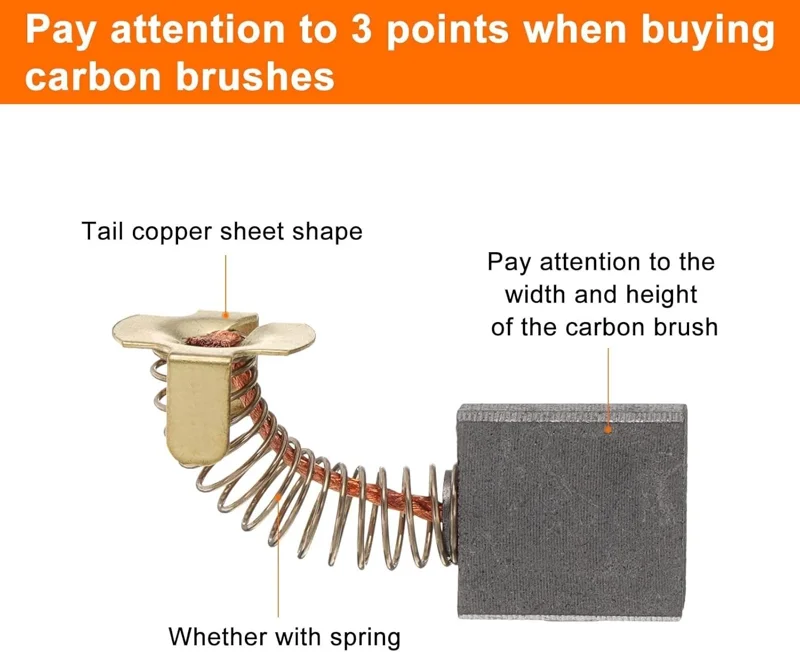 Pay attention to 3 points when buying carbon brushes

Tail copper sheet shape

Pay attention to the width and height of the carbon brush

Whether with spring